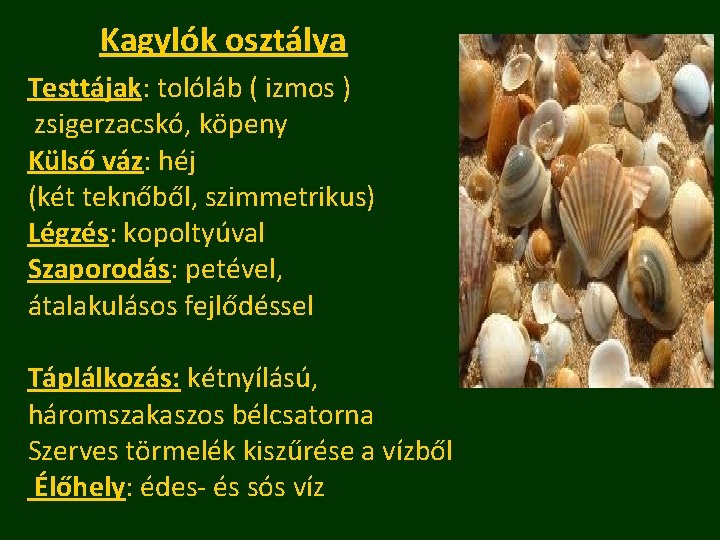 Kagylók osztálya

Testtájak: tolóláb ( izmos ) zsigerzacskó, köpeny
Külső váz: héj (két teknőből, szimmetrikus)
Légzés: kopoltyúval
Szaporodás: petével, átalakulásos fejlődéssel

Táplálkozás: kétnyílású, háromszakaszos bélcsatorna
Szerves törmelék kiszűrése a vízből
Élőhely: édes- és sós víz